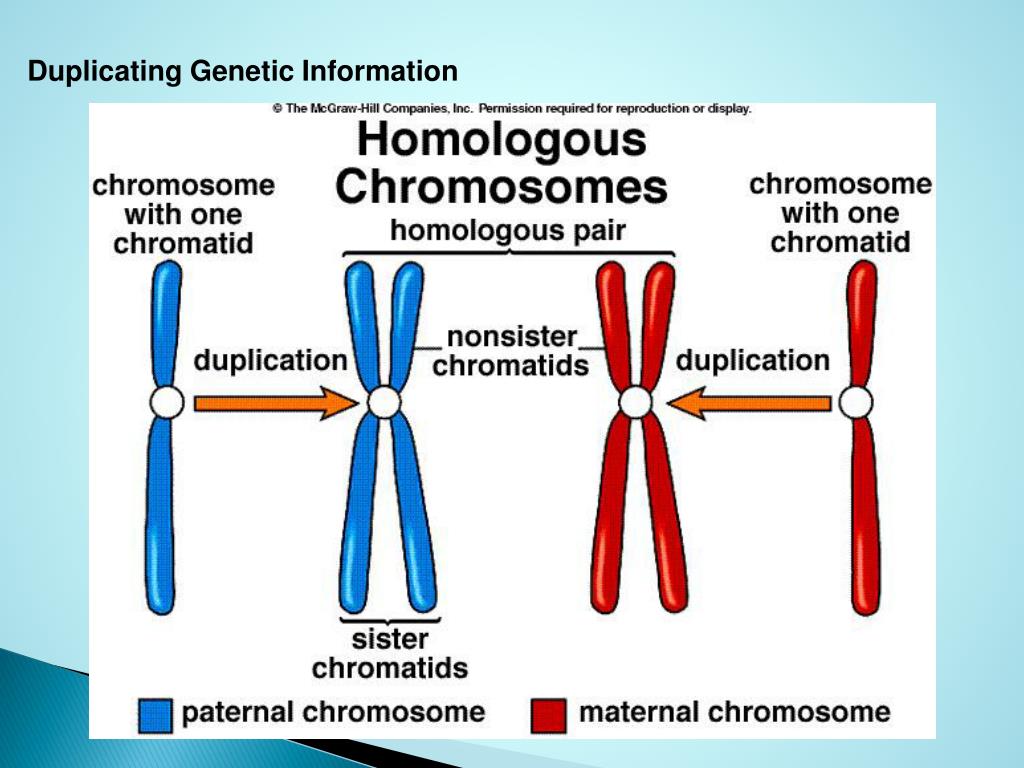 Duplicating Genetic Information

© The McGraw-Hill Companies, Inc. Permission required for reproduction or display.

Homologous Chromosomes

chromosome with one chromatid

homologous pair

chromosome with one chromatid

duplication

nonsister chromatids

duplication

sister chromatids

paternal chromosome

maternal chromosome